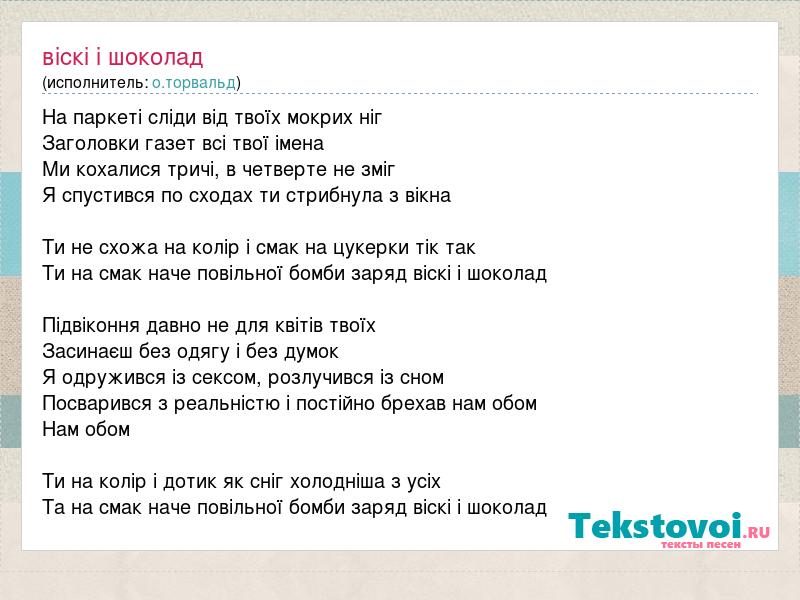 віскі і шоколад
(исполнитель: о.торвальд)

На паркеті сліди від твоїх мокрих ніг
Заголовки газет всі твої імена
Ми кохалися тричі, в четверте не зміг
Я спустився по сходах ти стрибнула з вікна

Ти не схожа на колір і смак на цукерки тік так
Ти на смак наче повільної бомби заряд віскі і шоколад

Підвіконня давно не для квітів твоїх
Засинаєш без одягу і без думок
Я одружився із сексом, розлучився із сном
Посварився з реальністю і постійно брехав нам обом
Нам обом

Ти на колір і дотик як сніг холодніша з усіх
Та на смак наче повільної бомби заряд віскі і шоколад

Tekstovoi.RU
тексты песен